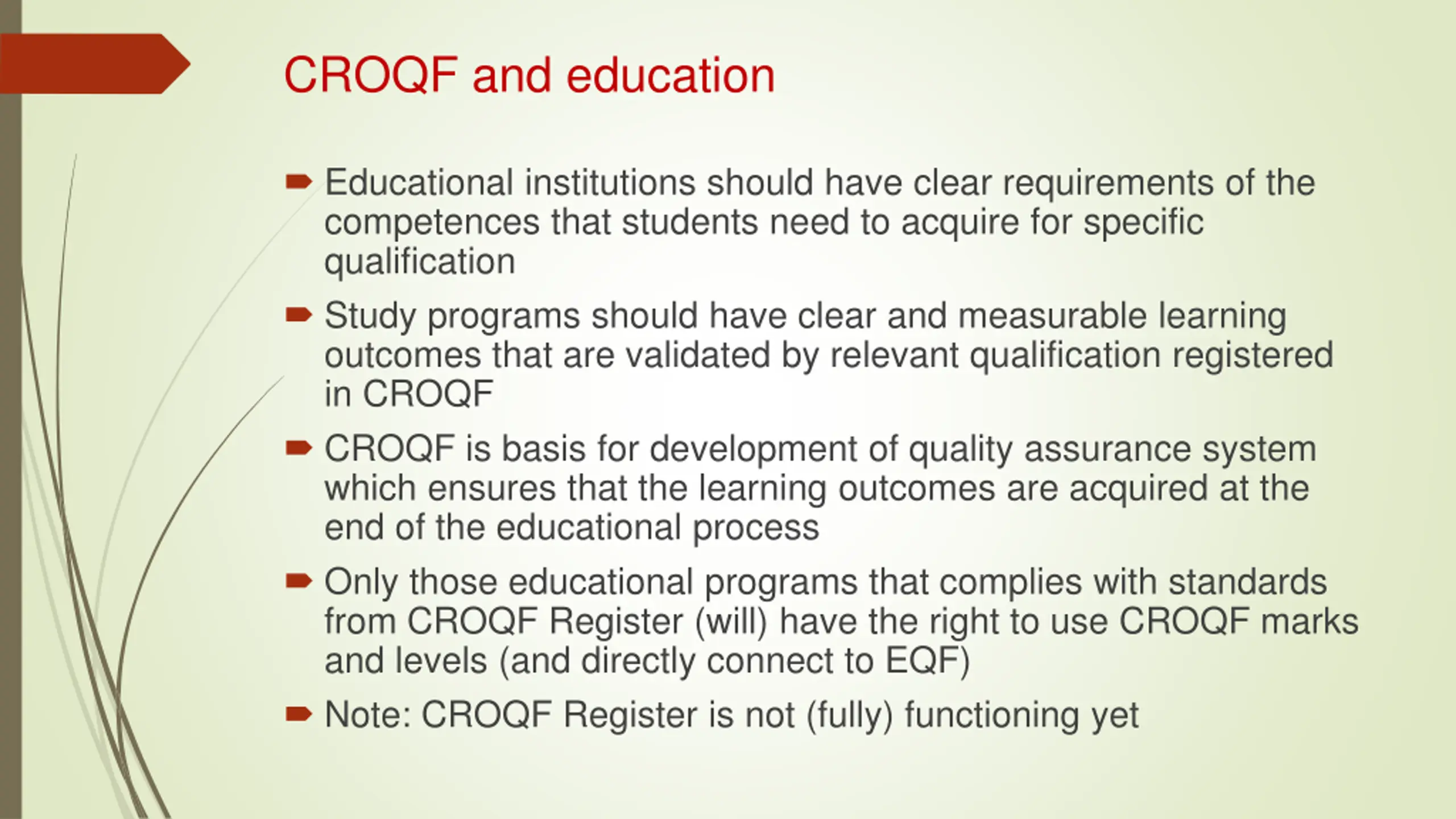 CROQF and education

Educational institutions should have clear requirements of the competences that students need to acquire for specific qualification

Study programs should have clear and measurable learning outcomes that are validated by relevant qualification registered in CROQF

CROQF is basis for development of quality assurance system which ensures that the learning outcomes are acquired at the end of the educational process

Only those educational programs that complies with standards from CROQF Register (will) have the right to use CROQF marks and levels (and directly connect to EQF)

Note: CROQF Register is not (fully) functioning yet